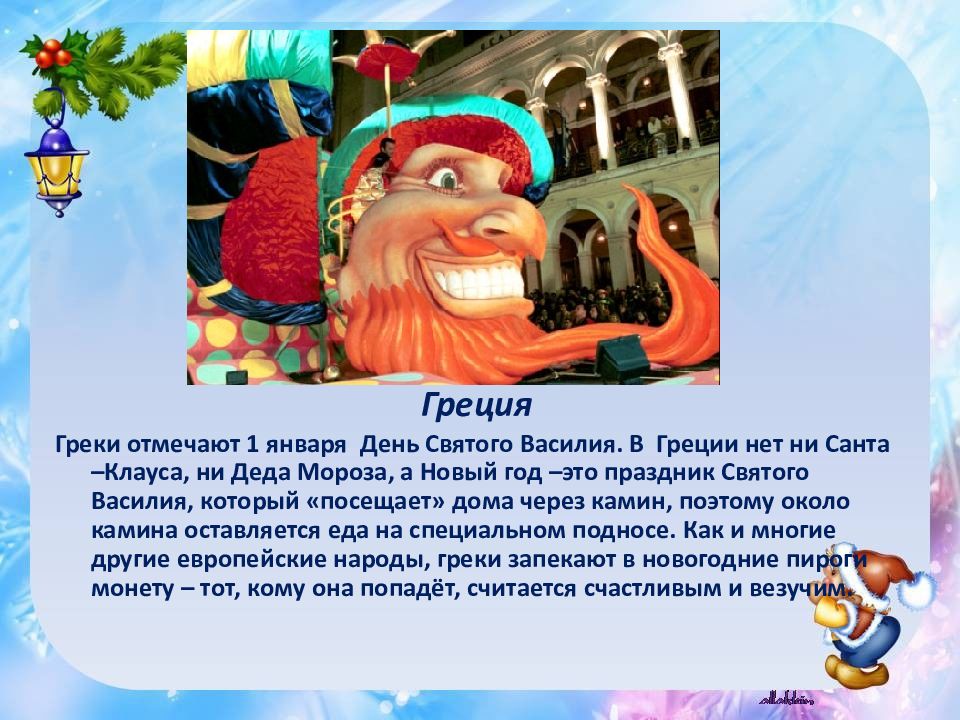 Греция

Греки отмечают 1 января  День Святого Василия. В  Греции нет ни Санта –Клауса, ни Деда Мороза, а Новый год –это праздник Святого Василия, который «посещает» дома через камин, поэтому около камина оставляется еда на специальном подносе. Как и многие другие европейские народы, греки запекают в новогодние пироги монету – тот, кому она попадёт, считается счастливым и везучим.